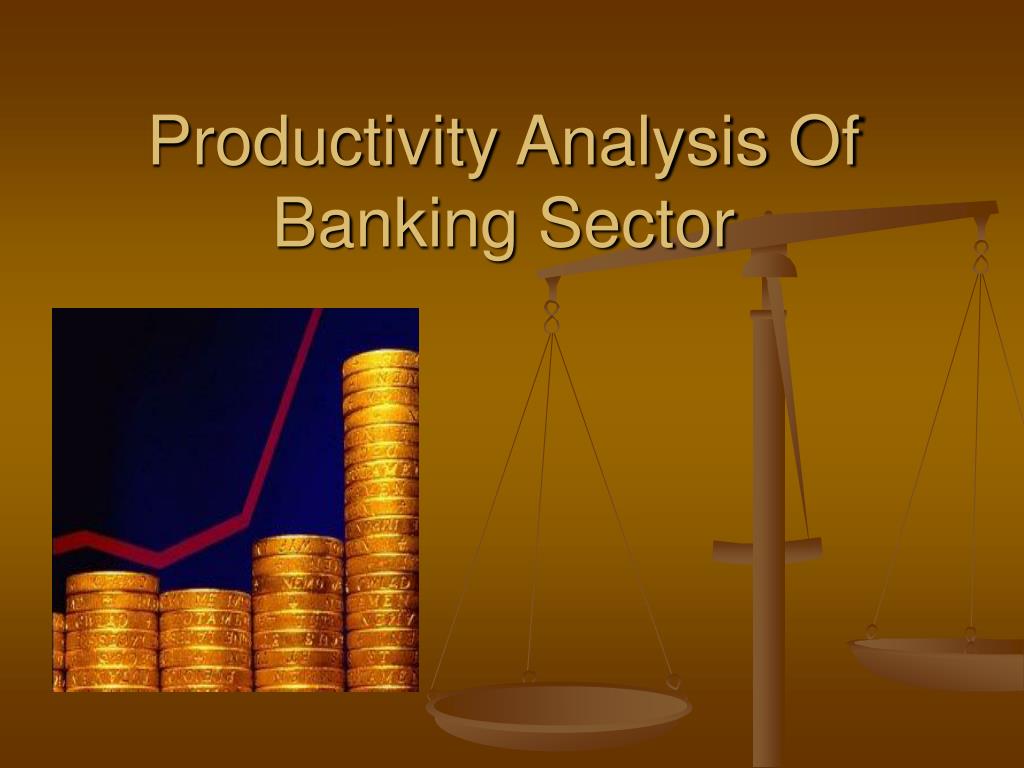 Productivity Analysis Of Banking Sector